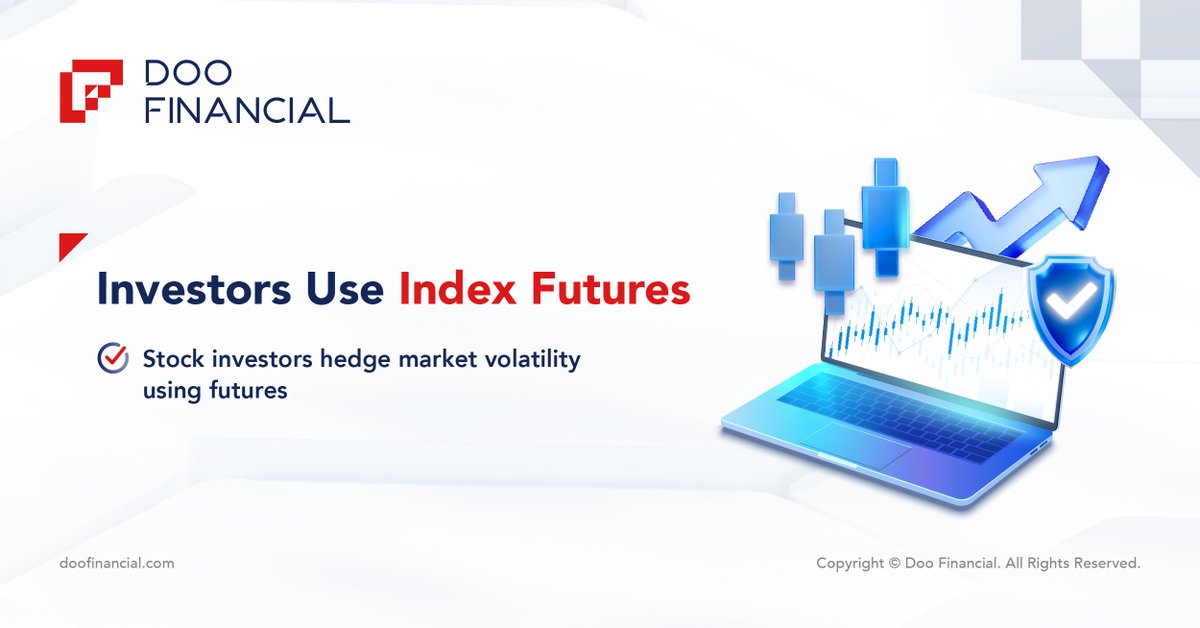 DOO FINANCIAL

Investors Use Index Futures

Stock investors hedge market volatility using futures

doofinancial.com

Copyright © Doo Financial. All Rights Reserved.